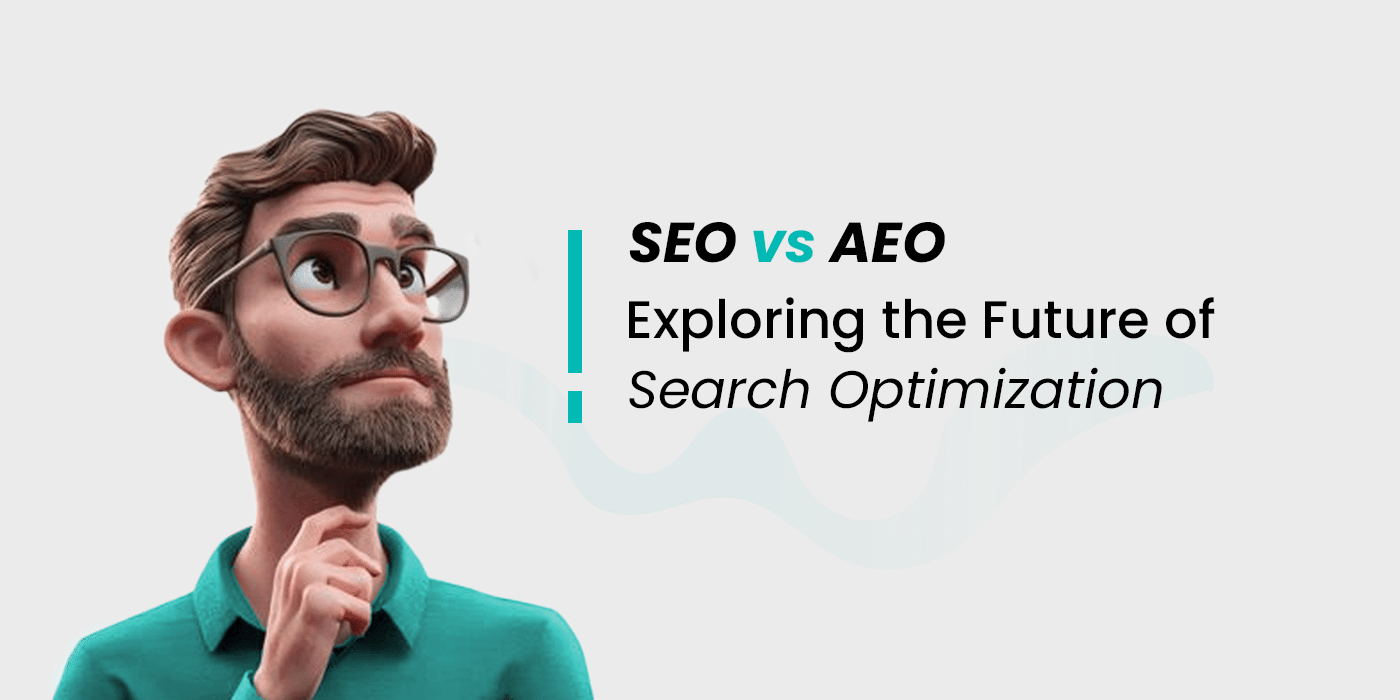 SEO vs AEO

Exploring the Future of Search Optimization